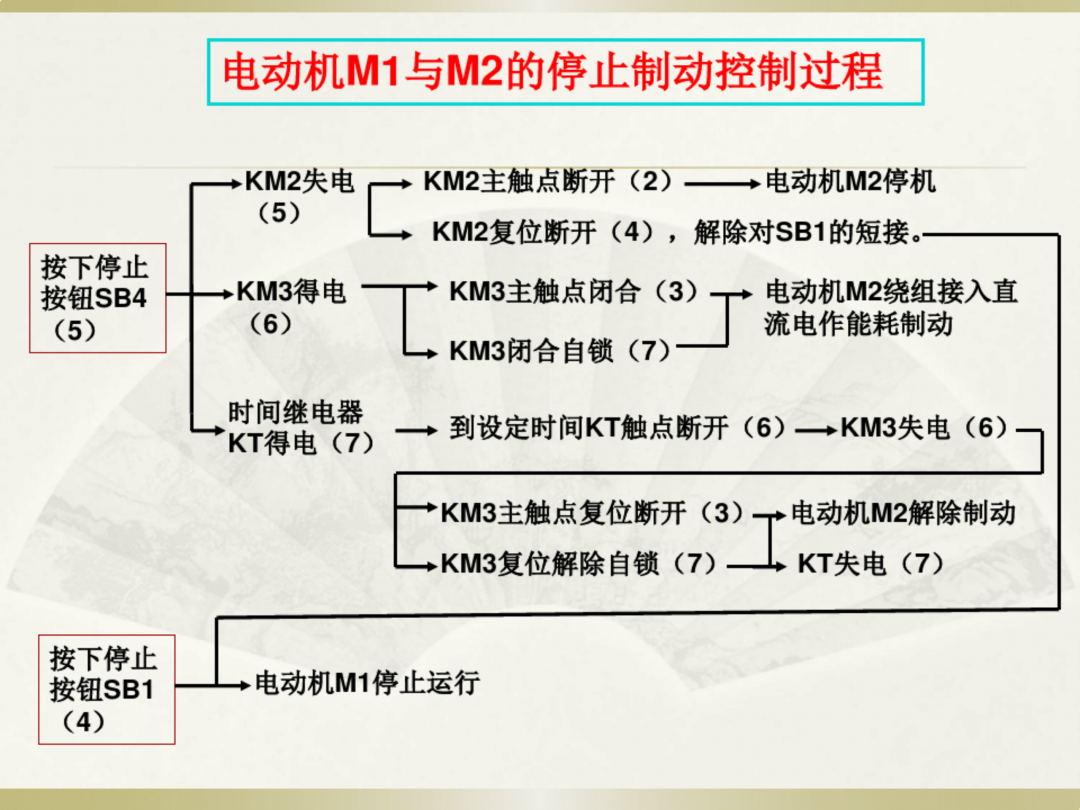 电动机M1与M2的停止制动控制过程

按下停止按钮SB4（5）

KM2失电（5）

KM2主触点断开（2）

电动机M2停机

KM2复位断开（4），解除对SB1的短接。

KM3得电（6）

KM3主触点闭合（3）

KM3闭合自锁（7）

电动机M2绕组接入直流电作能耗制动

时间继电器KT得电（7）

到设定时间KT触点断开（6）

KM3失电（6）

KM3主触点复位断开（3）

电动机M2解除制动

KM3复位解除自锁（7）

KT失电（7）

按下停止按钮SB1（4）

电动机M1停止运行